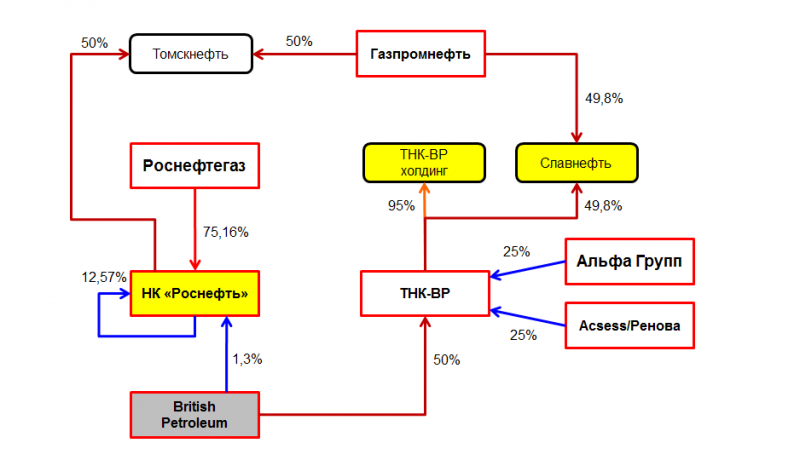 50%
Томскнефть
50%
Газпромнефть
49,8%
Роснефтегаз
ТНК-ВР холдинг
Славнефть
95%
49,8%
75,16%
25%
Альфа Групп
12,57%
НК «Роснефть»
ТНК-ВР
Acsess/Ренова
25%
1,3%
50%
British Petroleum